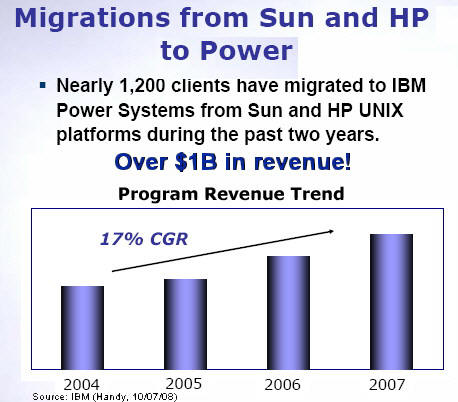 Migrations from Sun and HP to Power

▪ Nearly 1,200 clients have migrated to IBM Power Systems from Sun and HP UNIX platforms during the past two years.

Over \$1B in revenue!

Program Revenue Trend

17% CGR

2004
2005
2006
2007

Source: IBM (Handy, 10/07/08)